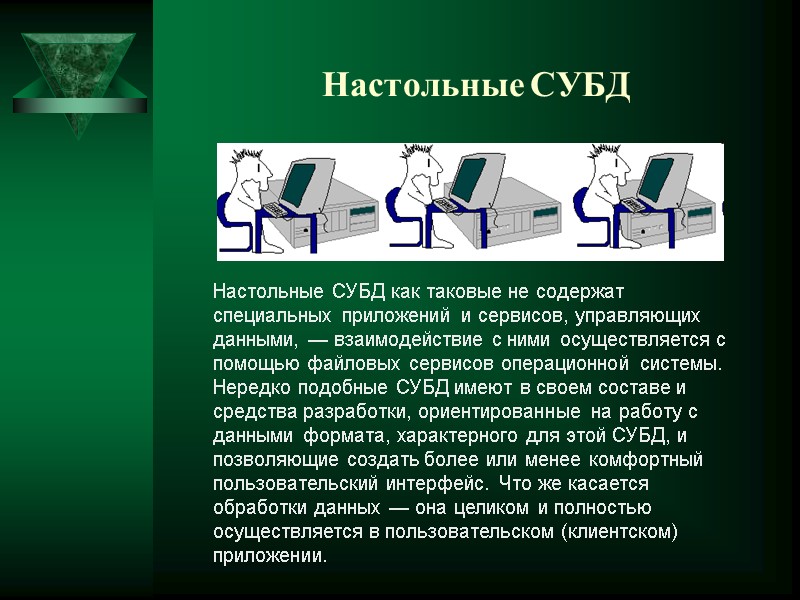 Настольные СУБД

Настольные СУБД как таковые не содержат специальных приложений и сервисов, управляющих данными, — взаимодействие с ними осуществляется с помощью файловых сервисов операционной системы. Нередко подобные СУБД имеют в своем составе и средства разработки, ориентированные на работу с данными формата, характерного для этой СУБД, и позволяющие создать более или менее комфортный пользовательский интерфейс. Что же касается обработки данных — она целиком и полностью осуществляется в пользовательском (клиентском) приложении.